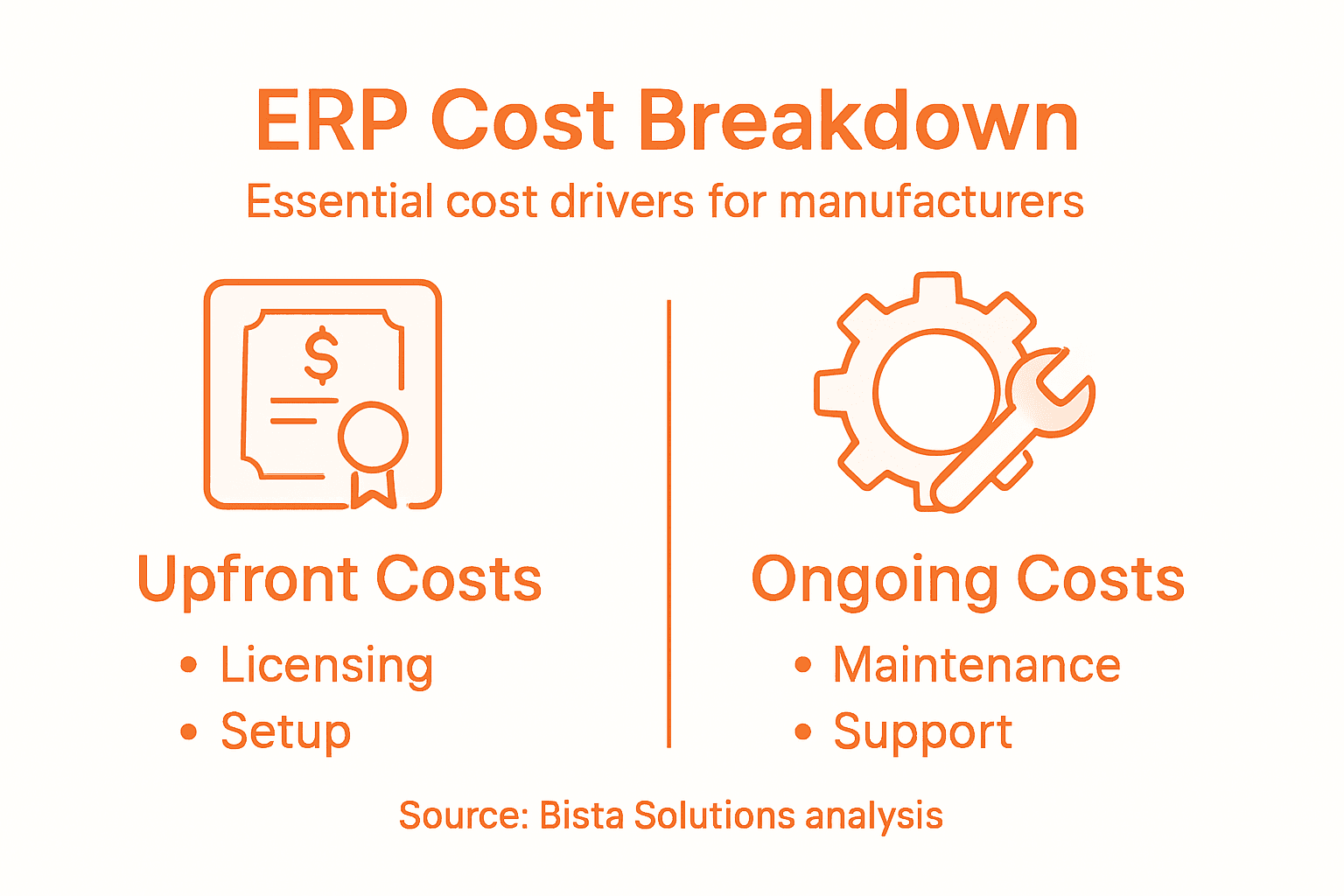 ERP Cost Breakdown
Essential cost drivers for manufacturers

$

Upfront Costs
• Licensing
• Setup

Ongoing Costs
• Maintenance
• Support

Source: Bista Solutions analysis